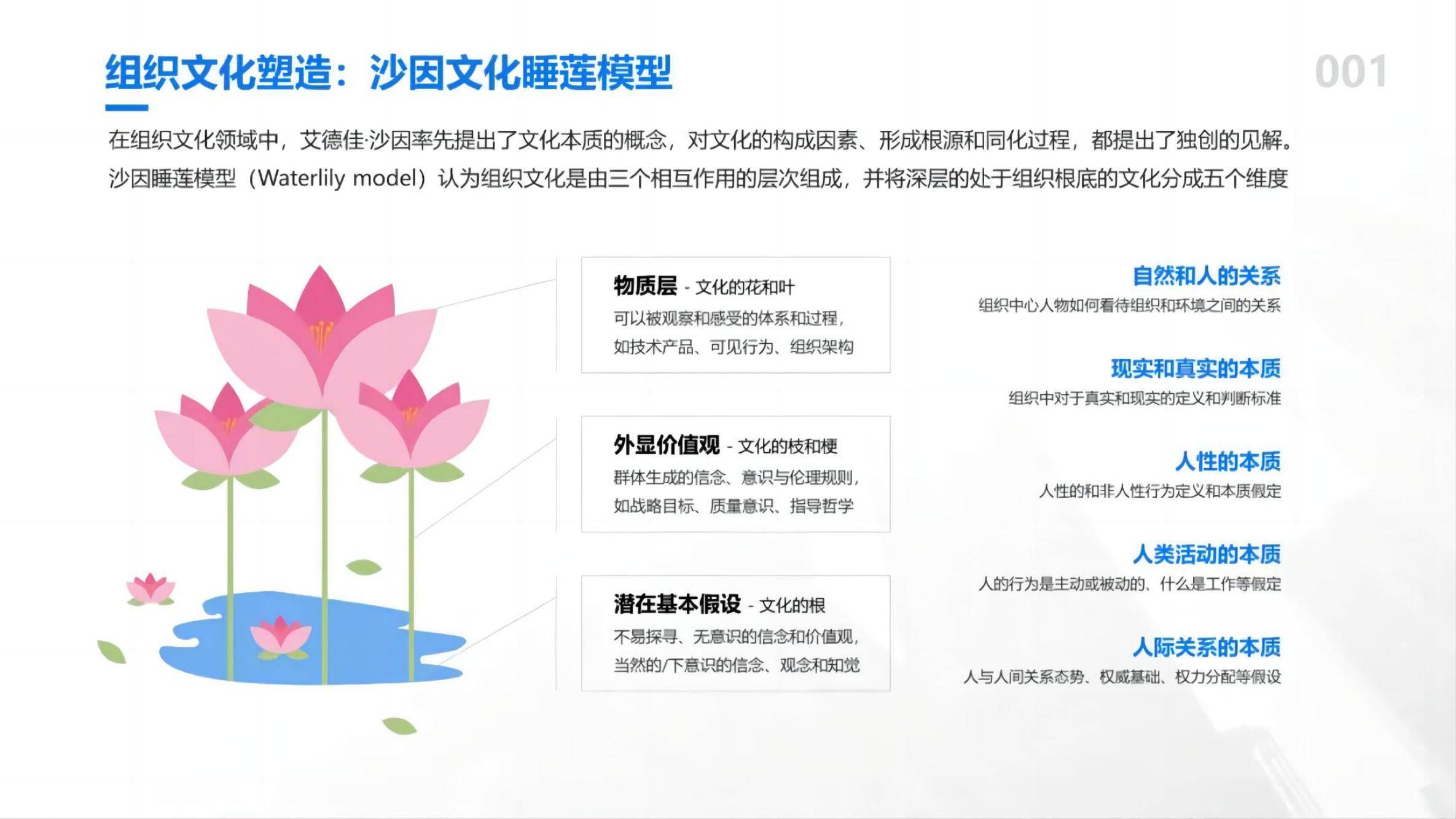 组织文化塑造：沙因文化睡莲模型

001

在组织文化领域中，艾德佳·沙因率先提出了文化本质的概念，对文化的构成因素、形成根源和同化过程，都提出了独创的见解。沙因睡莲模型（Waterlily model）认为组织文化是由三个相互作用的层次组成，并将深层的处于组织根底的文化分成五个维度

物质层 - 文化的花和叶
可以被观察和感受的体系和过程，如技术产品、可见行为、组织架构

外显价值观 - 文化的枝和梗
群体生成的信念、意识与伦理规则，如战略目标、质量意识、指导哲学

潜在基本假设 - 文化的根
不易探寻、无意识的信念和价值观，当然的/下意识的信念、观念和知觉

自然和人的关系
组织中心人物如何看待组织和环境之间的关系

现实和真实的本质
组织中对于真实和现实的定义和判断标准

人性的本质
人性的和非人性行为定义和本质假定

人类活动的本质
人的行为是主动或被动的、什么是工作等假定

人际关系的本质
人与人间关系态势、权威基础、权力分配等假设